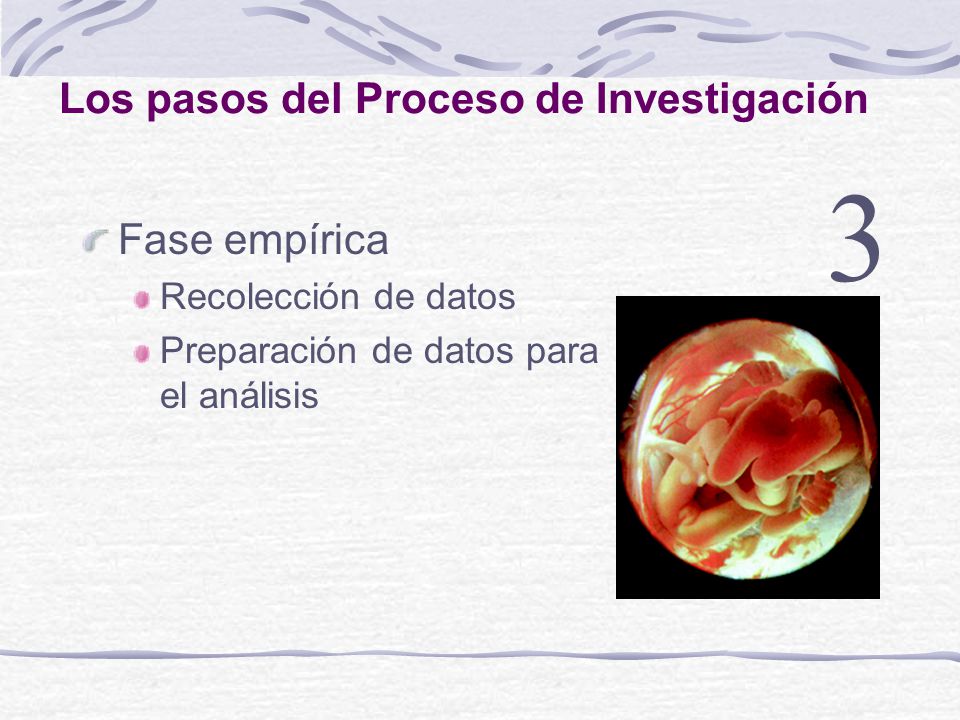 Los pasos del Proceso de Investigación

3

Fase empírica

Recolección de datos

Preparación de datos para el análisis